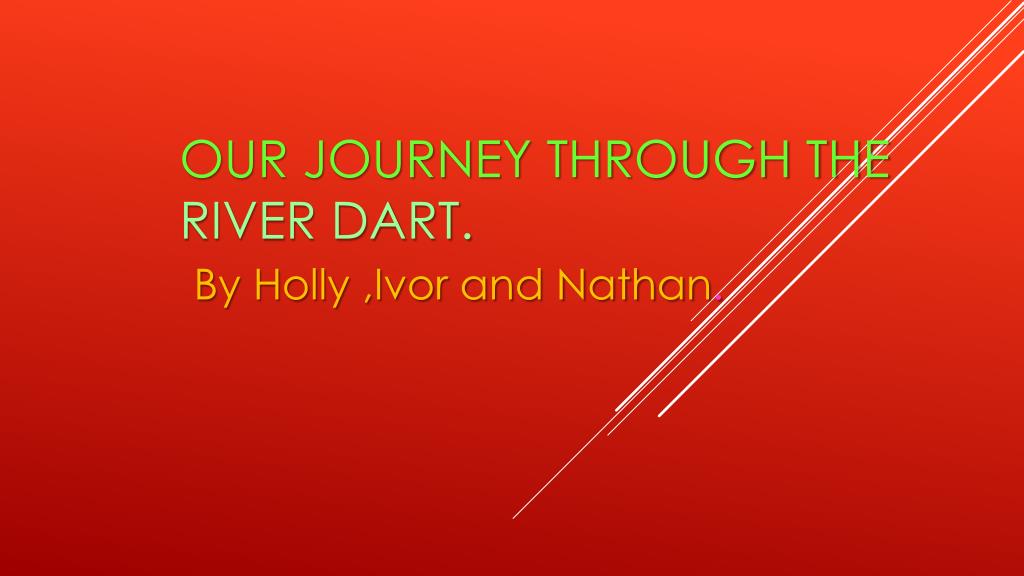 OUR JOURNEY THROUGH THE RIVER DART.

By Holly ,Ivor and Nathan.